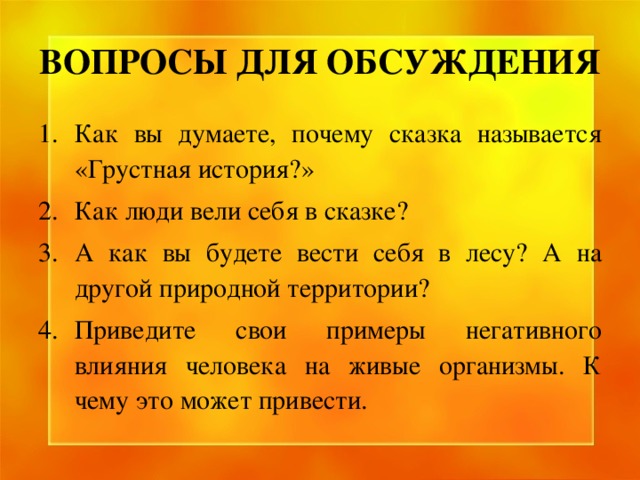 ВОПРОСЫ ДЛЯ ОБСУЖДЕНИЯ

1. Как вы думаете, почему сказка называется «Грустная история?»
2. Как люди вели себя в сказке?
3. А как вы будете вести себя в лесу? А на другой природной территории?
4. Приведите свои примеры негативного влияния человека на живые организмы. К чему это может привести.